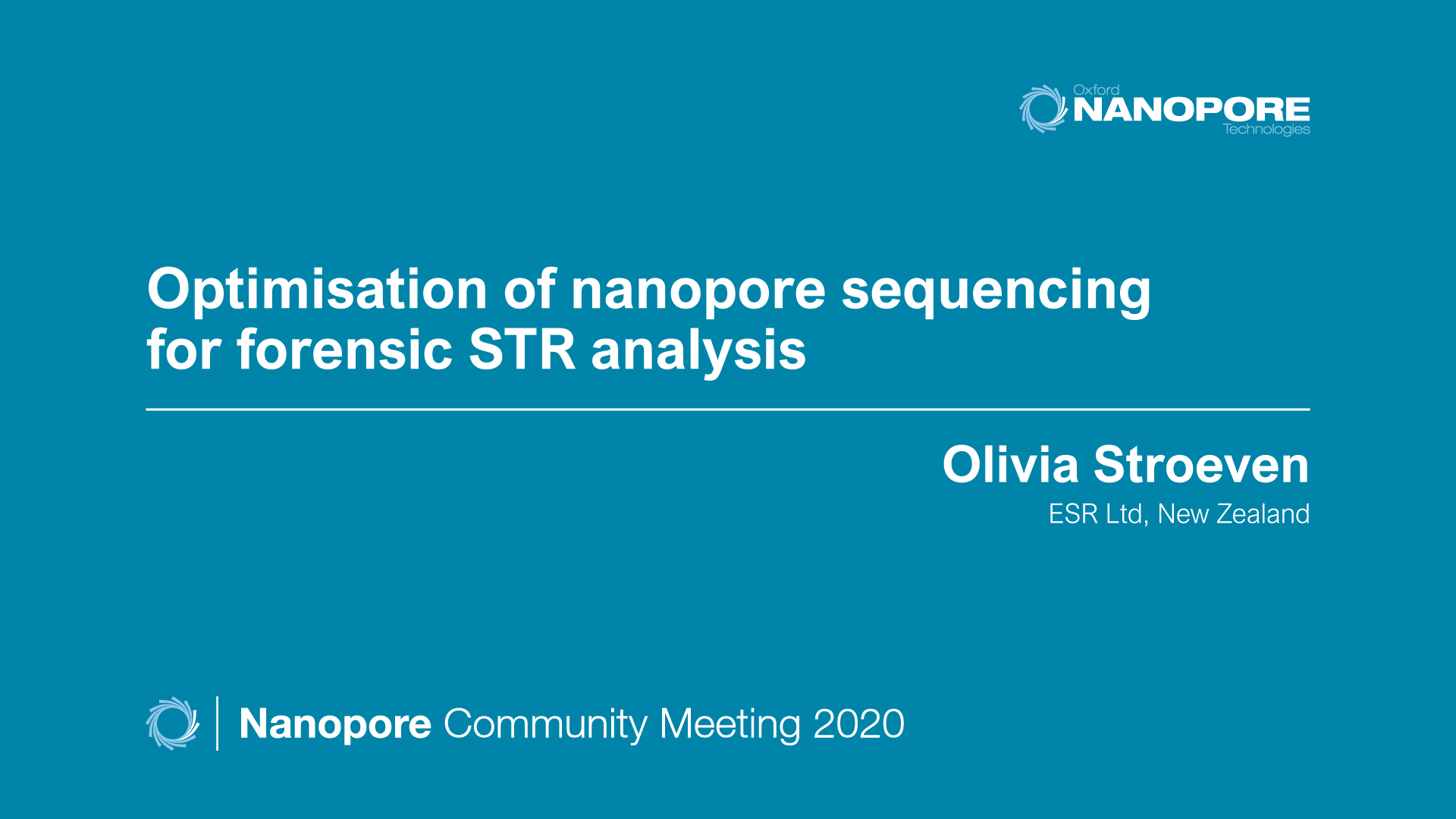 Oxford
NANOPORE
Technologies

Optimisation of nanopore sequencing for forensic STR analysis

Olivia Stroeven
ESR Ltd, New Zealand

Nanopore Community Meeting 2020